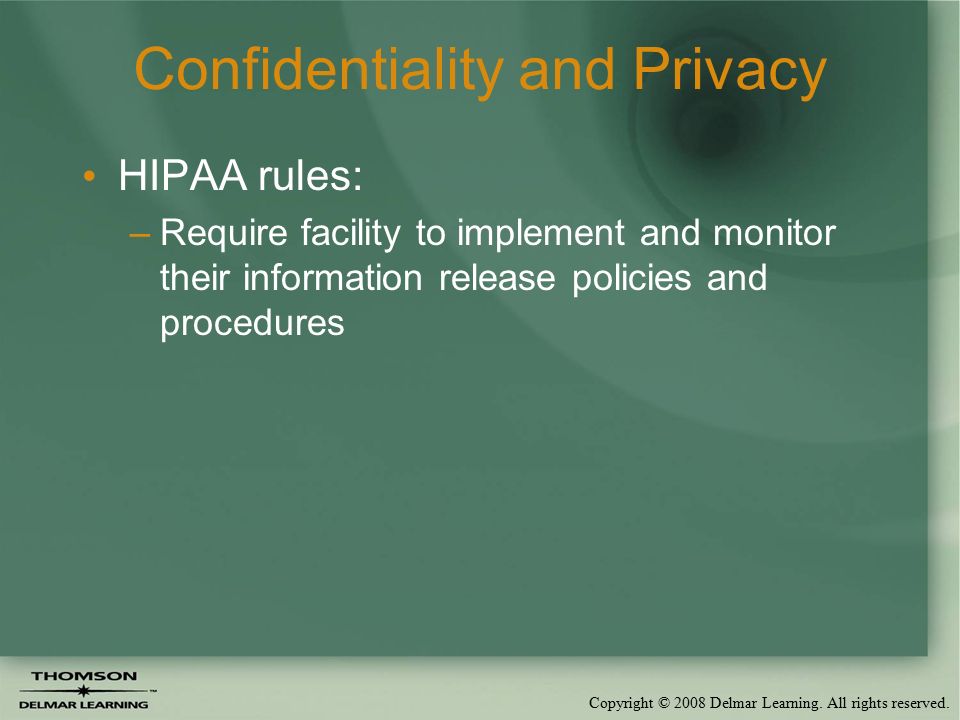 Confidentiality and Privacy

• HIPAA rules:

– Require facility to implement and monitor their information release policies and procedures

THOMSON
DELMAR LEARNING

Copyright © 2008 Delmar Learning. All rights reserved.